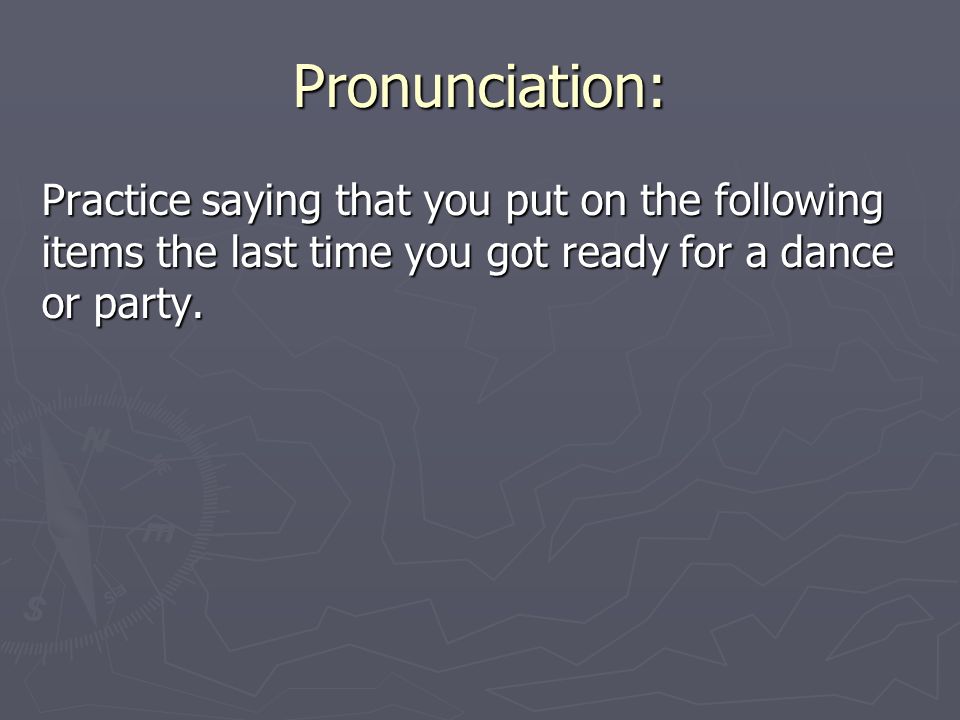 Pronunciation:

Practice saying that you put on the following items the last time you got ready for a dance or party.